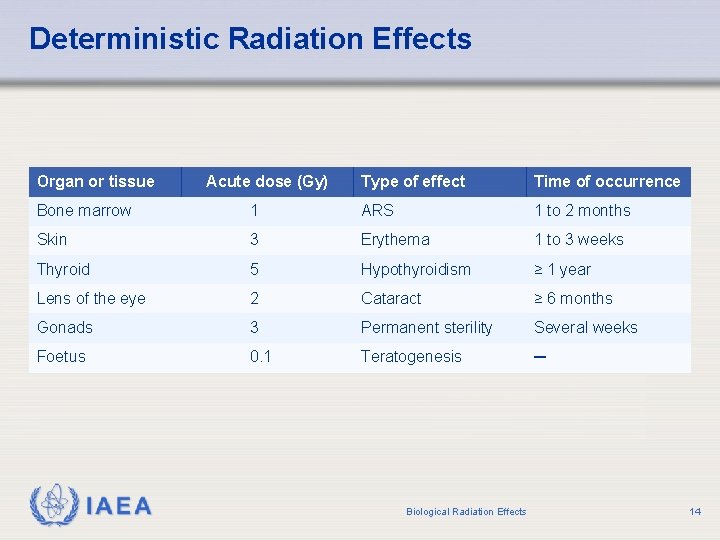 Deterministic Radiation Effects

| Organ or tissue | Acute dose (Gy) | Type of effect | Time of occurrence |
|---|---|---|---|
| Bone marrow | 1 | ARS | 1 to 2 months |
| Skin | 3 | Erythema | 1 to 3 weeks |
| Thyroid | 5 | Hypothyroidism | ≥ 1 year |
| Lens of the eye | 2 | Cataract | ≥ 6 months |
| Gonads | 3 | Permanent sterility | Several weeks |
| Foetus | 0.1 | Teratogenesis | – |

IAEA

Biological Radiation Effects

14